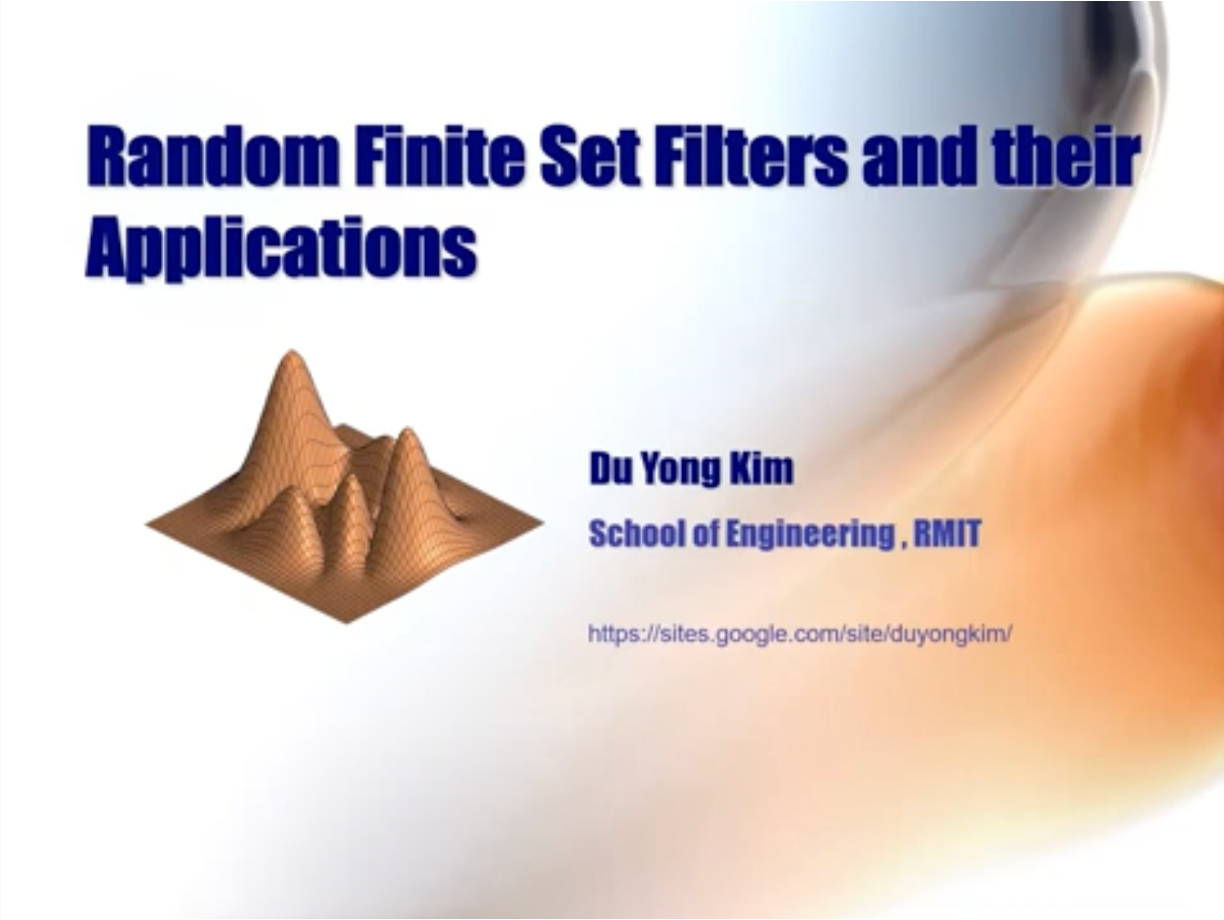 Random Finite Set Filters and their Applications

Du Yong Kim

School of Engineering , RMIT

https://sites.google.com/site/duyongkim/